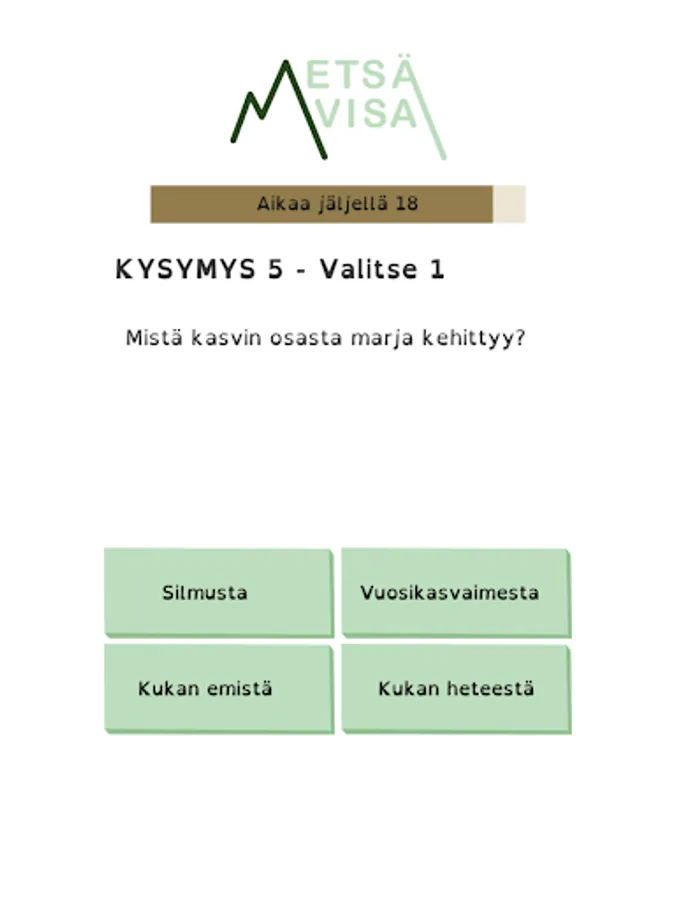 METSÄ
VISA

Aikaa jäljellä 18

KYSYMYS 5 - Valitse 1

Mistä kasvin osasta marja kehittyy?

Silmusta

Vuosikasvaimesta

Kukan emistä

Kukan heteestä